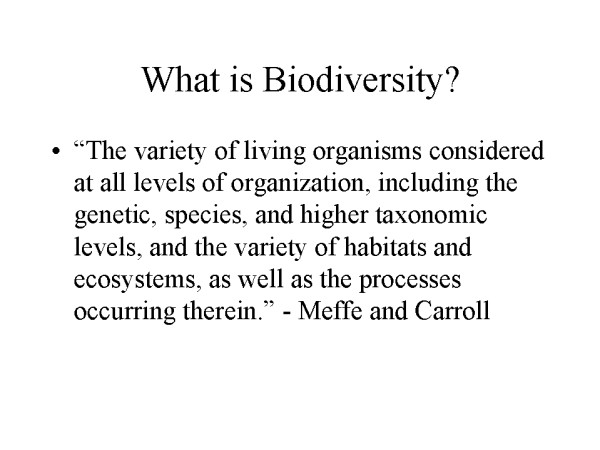 What is Biodiversity?

• “The variety of living organisms considered at all levels of organization, including the genetic, species, and higher taxonomic levels, and the variety of habitats and ecosystems, as well as the processes occurring therein.” - Meffe and Carroll